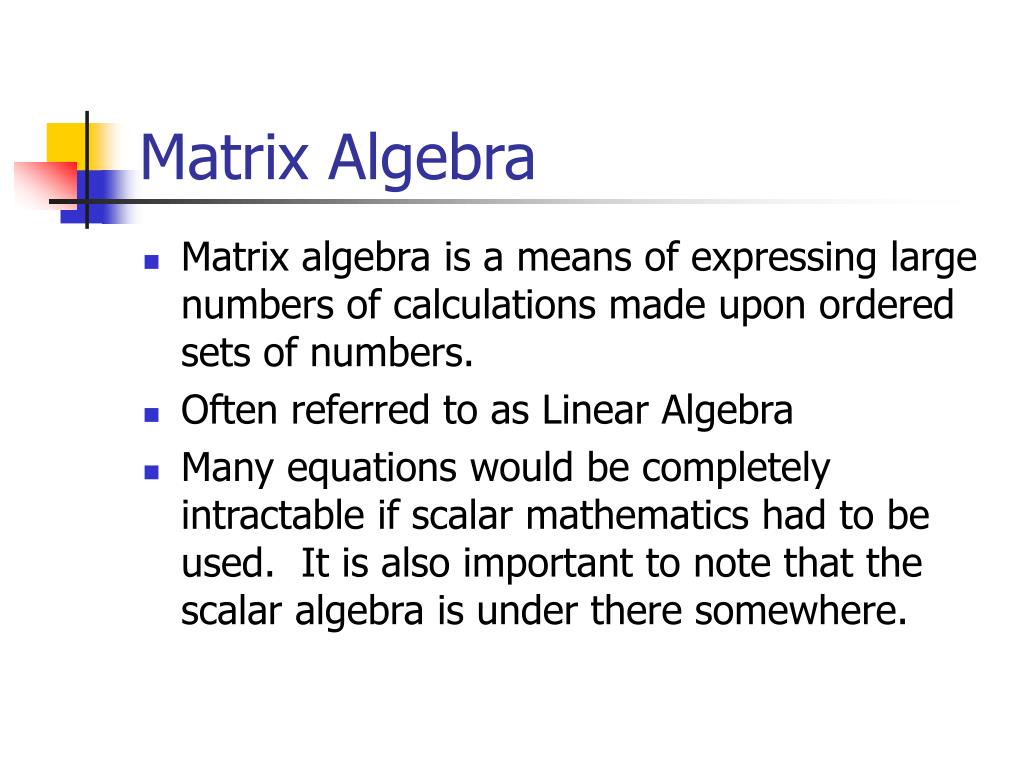 Matrix Algebra

- Matrix algebra is a means of expressing large numbers of calculations made upon ordered sets of numbers.
- Often referred to as Linear Algebra
- Many equations would be completely intractable if scalar mathematics had to be used. It is also important to note that the scalar algebra is under there somewhere.